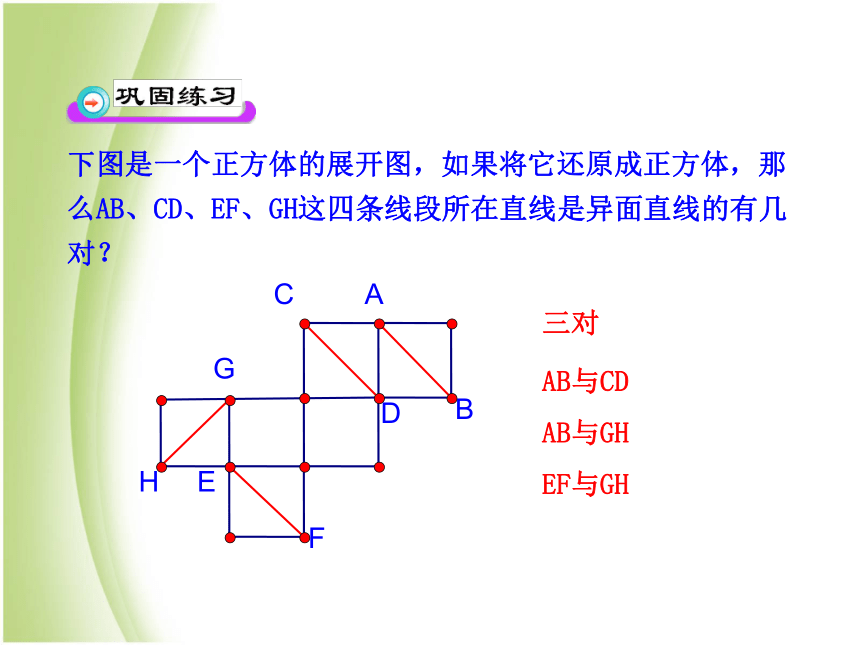 巩固练习

下图是一个正方体的展开图，如果将它还原成正方体，那么AB、CD、EF、GH这四条线段所在直线是异面直线的有几对？

C A G D B H E F

三对

AB与CD

AB与GH

EF与GH